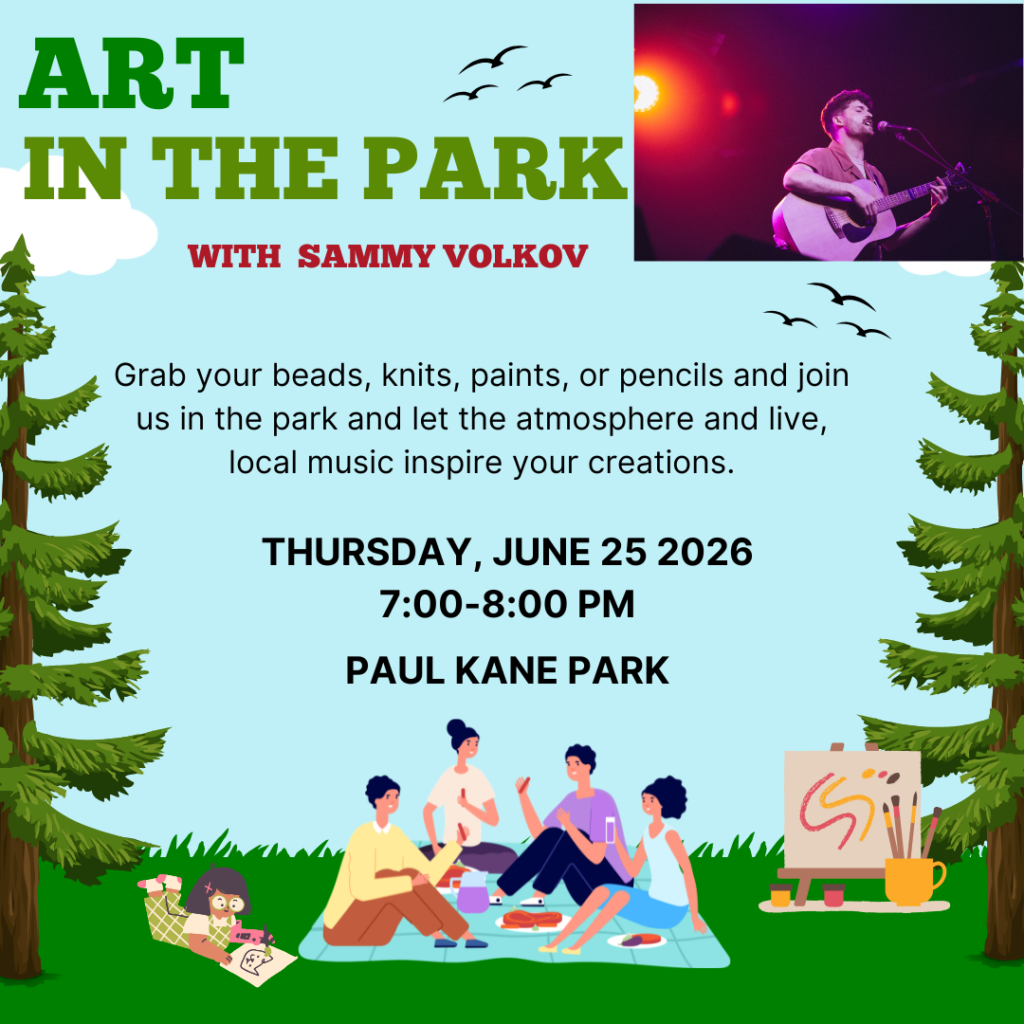 ART
IN THE PARK

WITH SAMMY VOLKOV

Grab your beads, knits, paints, or pencils and join us in the park and let the atmosphere and live, local music inspire your creations.

THURSDAY, JUNE 25 2026
7:00-8:00 PM

PAUL KANE PARK